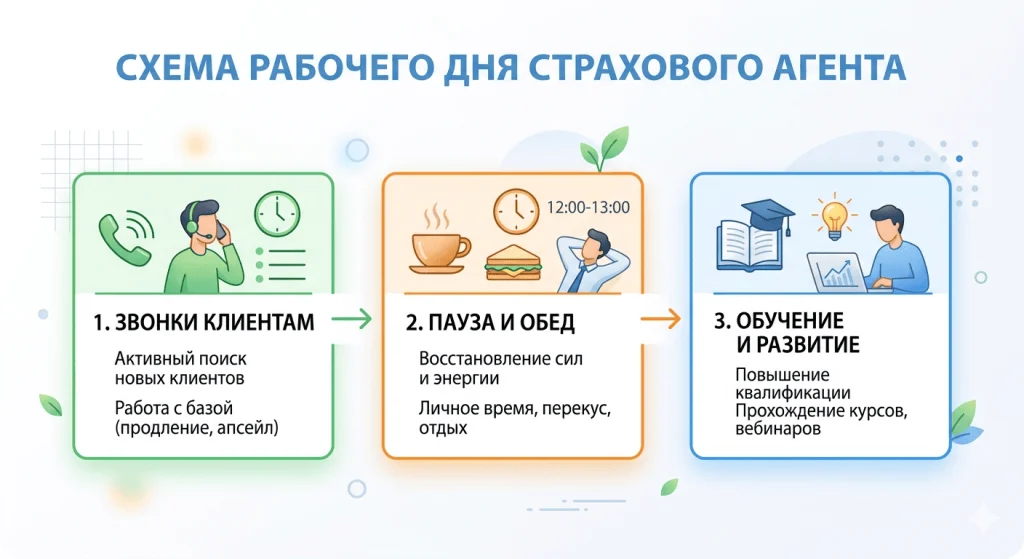 СХЕМА РАБОЧЕГО ДНЯ СТРАХОВОГО АГЕНТА

1. ЗВОНКИ КЛИЕНТАМ

Активный поиск новых клиентов

Работа с базой (продление, апсейл)

12:00-13:00

2. ПАУЗА И ОБЕД

Восстановление сил и энергии

Личное время, перекус, отдых

3. ОБУЧЕНИЕ И РАЗВИТИЕ

Повышение квалификации
Прохождение курсов, вебинаров